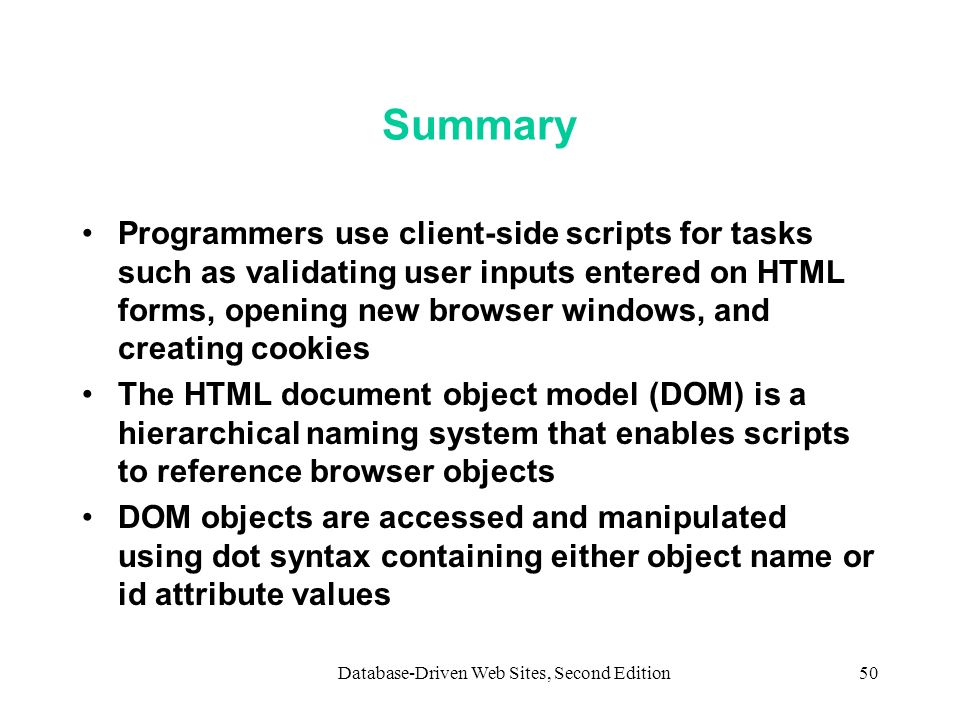 Summary

• Programmers use client-side scripts for tasks such as validating user inputs entered on HTML forms, opening new browser windows, and creating cookies

• The HTML document object model (DOM) is a hierarchical naming system that enables scripts to reference browser objects

• DOM objects are accessed and manipulated using dot syntax containing either object name or id attribute values

Database-Driven Web Sites, Second Edition

50